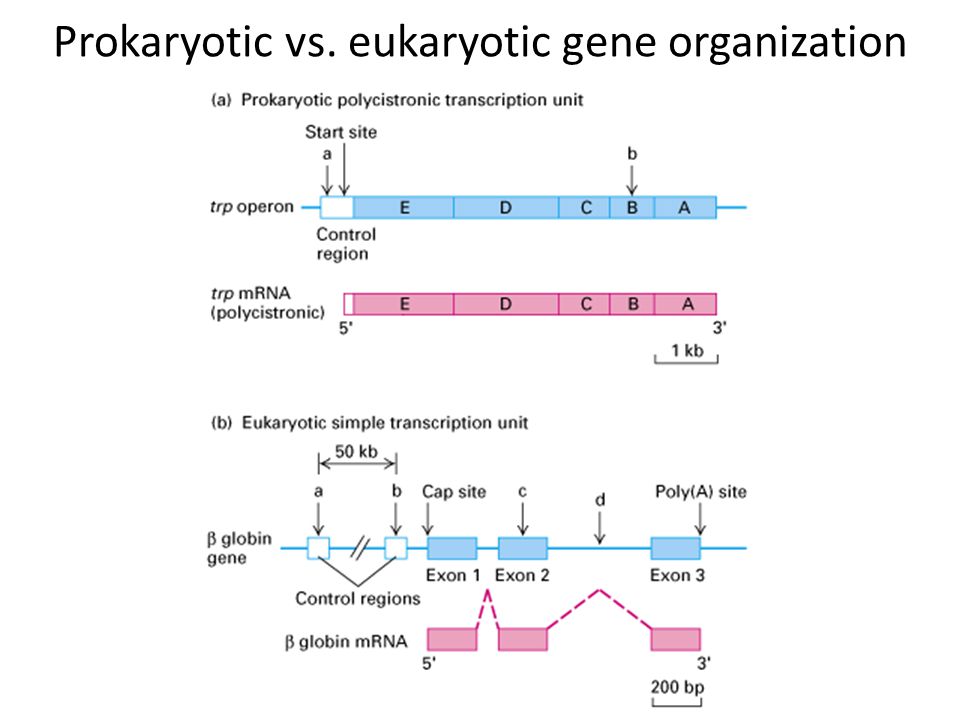 Prokaryotic vs. eukaryotic gene organization

(a) Prokaryotic polycistronic transcription unit

Start site

a

b

trp operon

E

D

C

B

A

Control region

trp mRNA (polycistronic)

E

D

C

B

A

5'

3'

1 kb

(b) Eukaryotic simple transcription unit

50 kb

a

b

Cap site

c

d

Poly(A) site

β globin gene

Exon 1

Exon 2

Exon 3

Control regions

β globin mRNA

5'

3'

200 bp